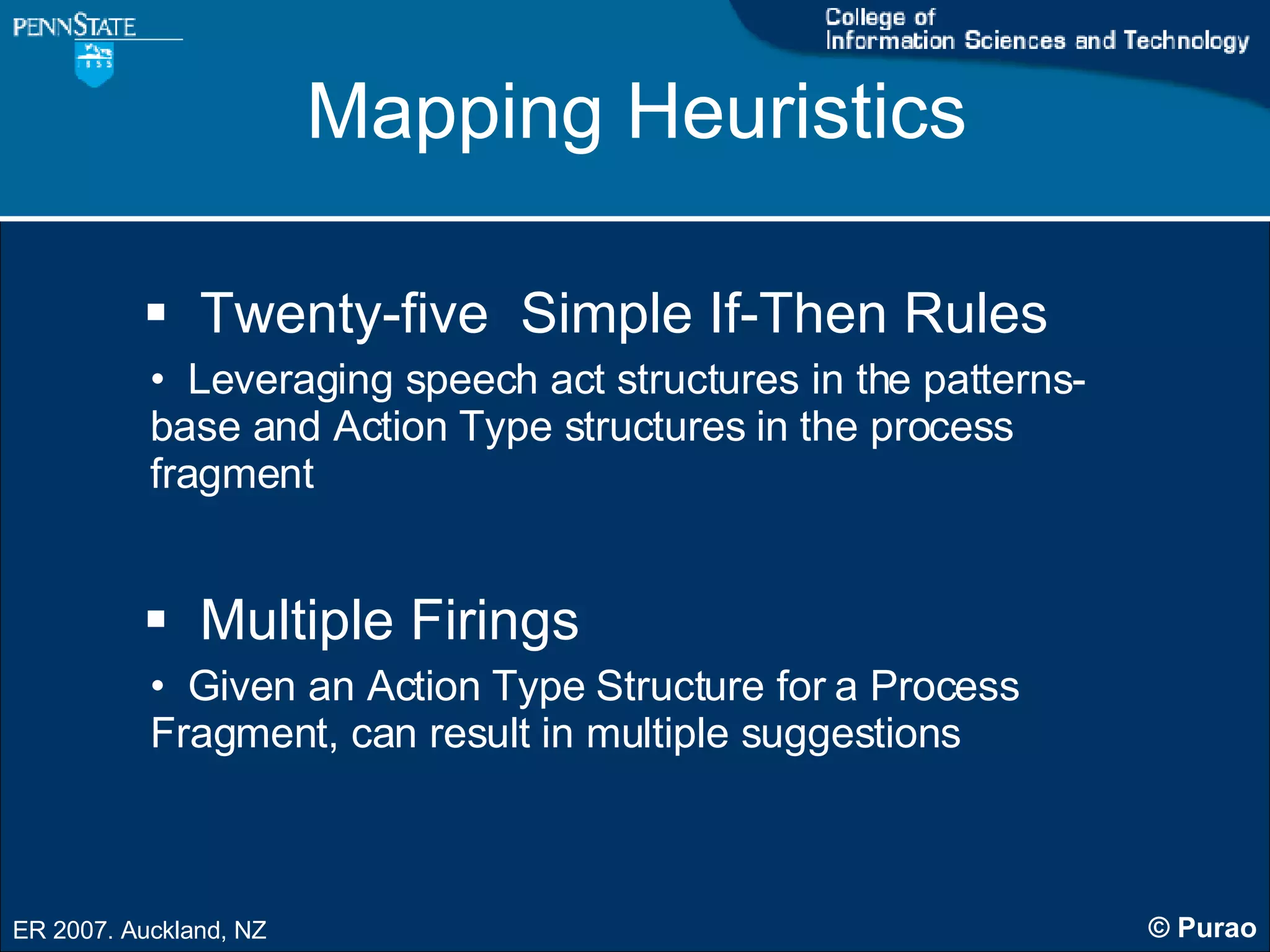 PENNSTATE

1855

College of
Information Sciences and Technology

Mapping Heuristics

▪ Twenty-five Simple If-Then Rules

• Leveraging speech act structures in the patterns-base and Action Type structures in the process fragment

▪ Multiple Firings

• Given an Action Type Structure for a Process Fragment, can result in multiple suggestions

ER 2007. Auckland, NZ

© Purao